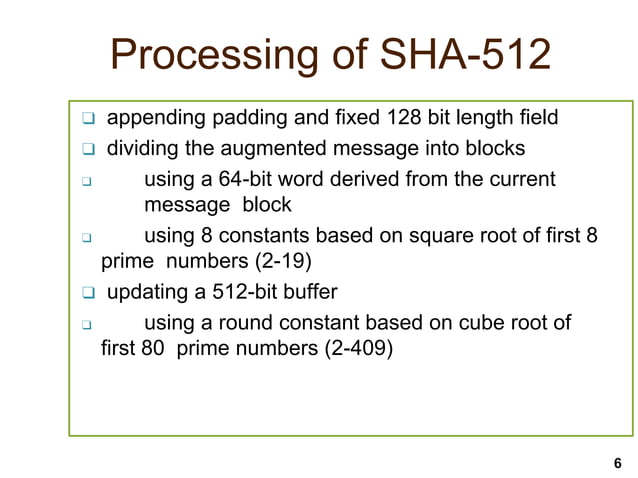 Processing of SHA-512

❑ appending padding and fixed 128 bit length field
❑ dividing the augmented message into blocks
❑ using a 64-bit word derived from the current message block
❑ using 8 constants based on square root of first 8 prime numbers (2-19)
❑ updating a 512-bit buffer
❑ using a round constant based on cube root of first 80 prime numbers (2-409)

6